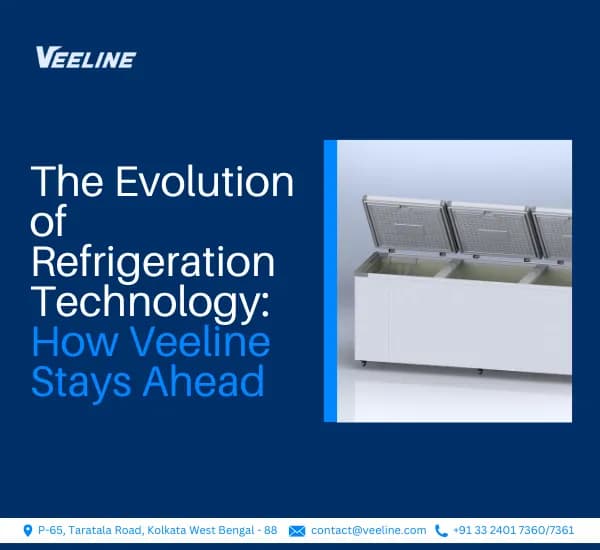 VEELINE

The Evolution of Refrigeration Technology: How Veeline Stays Ahead

P-65, Taratala Road, Kolkata West Bengal - 88 contact@veeline.com +91 33 2401 7360/7361